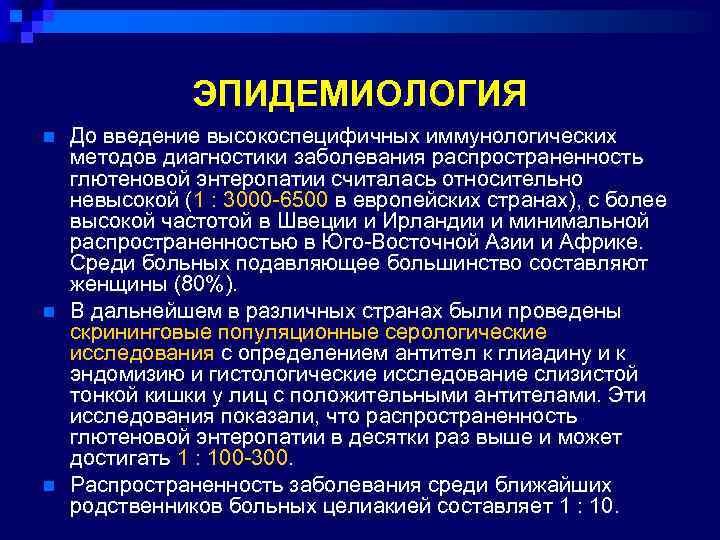 ЭПИДЕМИОЛОГИЯ

До введение высокоспецифичных иммунологических методов диагностики заболевания распространенность глютеновой энтеропатии считалась относительно невысокой (1 : 3000-6500 в европейских странах), с более высокой частотой в Швеции и Ирландии и минимальной распространенностью в Юго-Восточной Азии и Африке. Среди больных подавляющее большинство составляют женщины (80%).

В дальнейшем в различных странах были проведены скрининговые популяционные серологические исследования с определением антител к глиадину и к эндомизию и гистологические исследование слизистой тонкой кишки у лиц с положительными антителами. Эти исследования показали, что распространенность глютеновой энтеропатии в десятки раз выше и может достигать 1 : 100-300.

Распространенность заболевания среди ближайших родственников больных целиакией составляет 1 : 10.